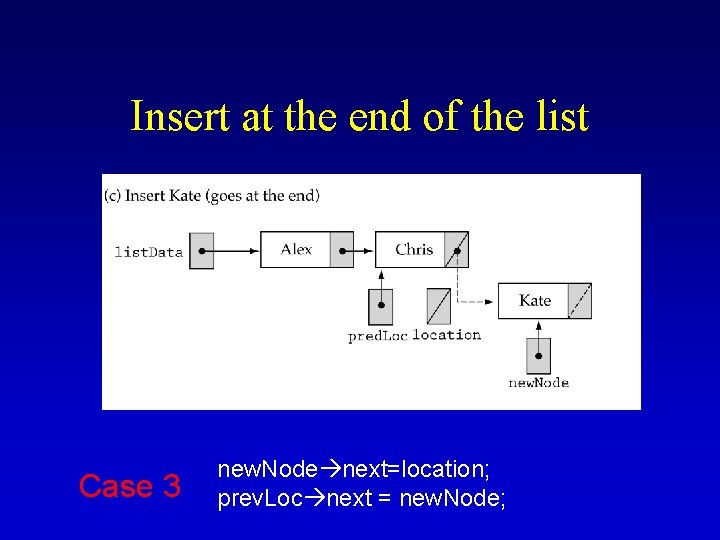 Insert at the end of the list

(c) Insert Kate (goes at the end)

listData

Alex

Chris

Kate

predLoc

location

newNode

Case 3

newNode→next=location;
prevLoc→next = newNode;